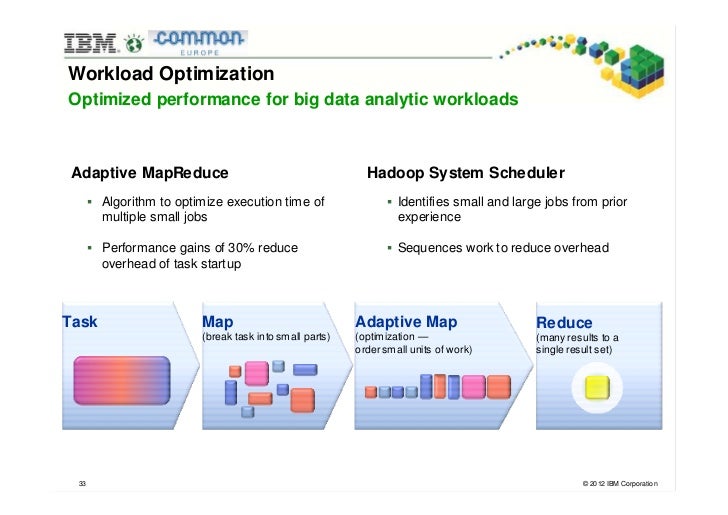 IBM common EUROPE

Workload Optimization

Optimized performance for big data analytic workloads

Adaptive MapReduce

▪ Algorithm to optimize execution time of multiple small jobs

▪ Performance gains of 30% reduce overhead of task startup

Hadoop System Scheduler

▪ Identifies small and large jobs from prior experience

▪ Sequences work to reduce overhead

Task

Map
(break task into small parts)

Adaptive Map
(optimization — order small units of work)

Reduce
(many results to a single result set)

33

© 2012 IBM Corporation